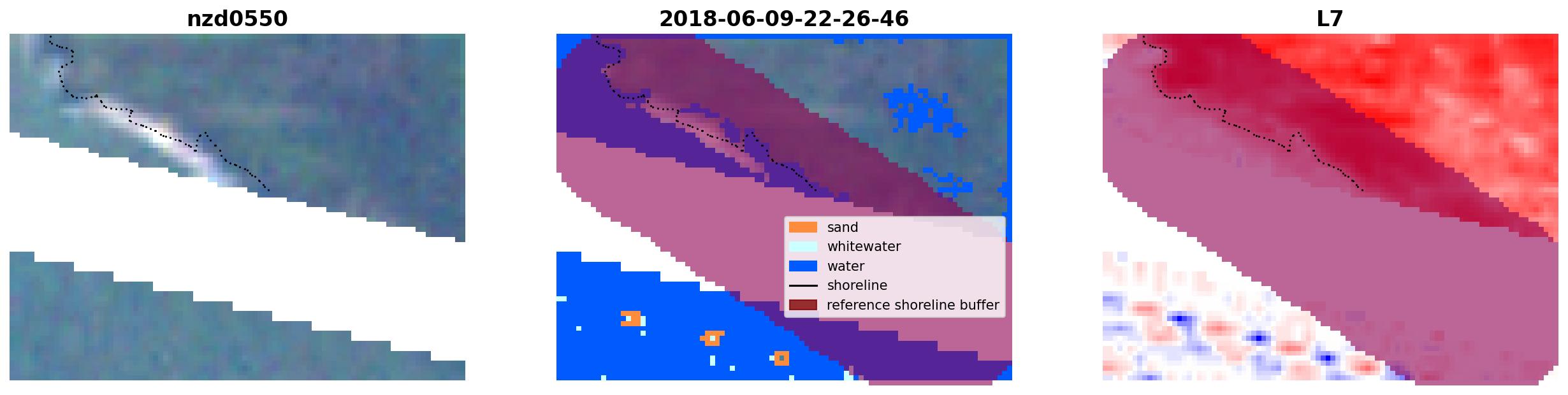 nzd0550

2018-06-09-22-26-46

sand
whitewater
water
shoreline
reference shoreline buffer

L7